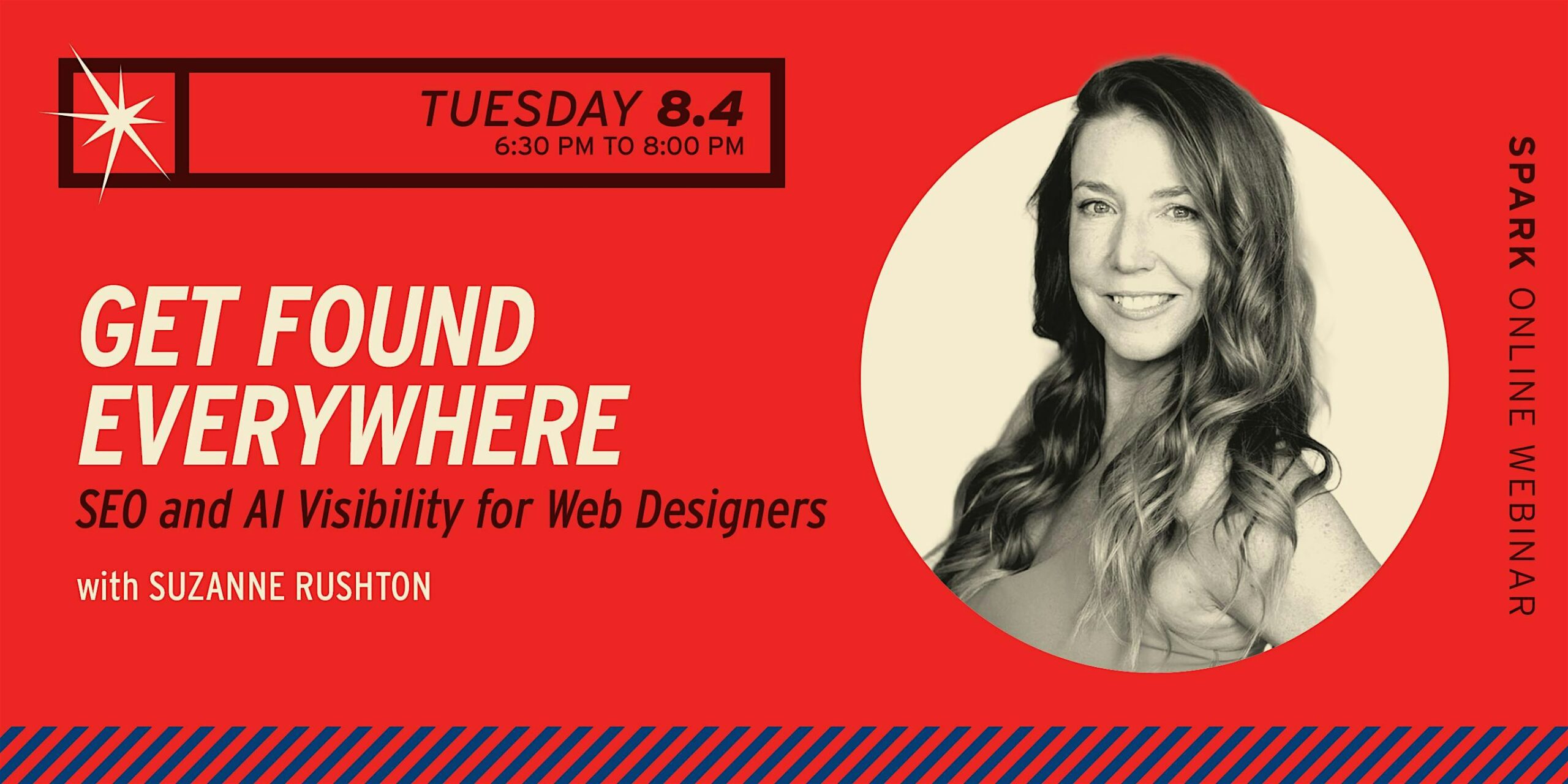 TUESDAY 8.4
6:30 PM TO 8:00 PM

GET FOUND EVERYWHERE
SEO and AI Visibility for Web Designers

with SUZANNE RUSHTON

SPARK ONLINE WEBINAR